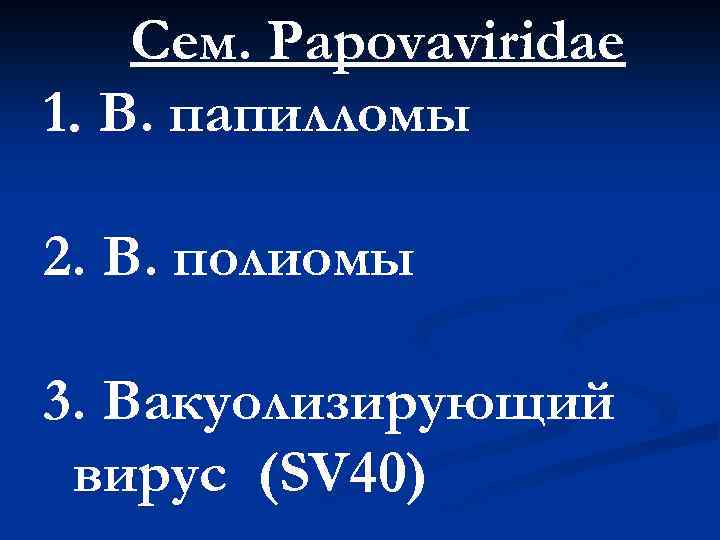 Сем. Papovaviridae

1. В. папилломы

2. В. полиомы

3. Вакуолизирующий вирус (SV40)